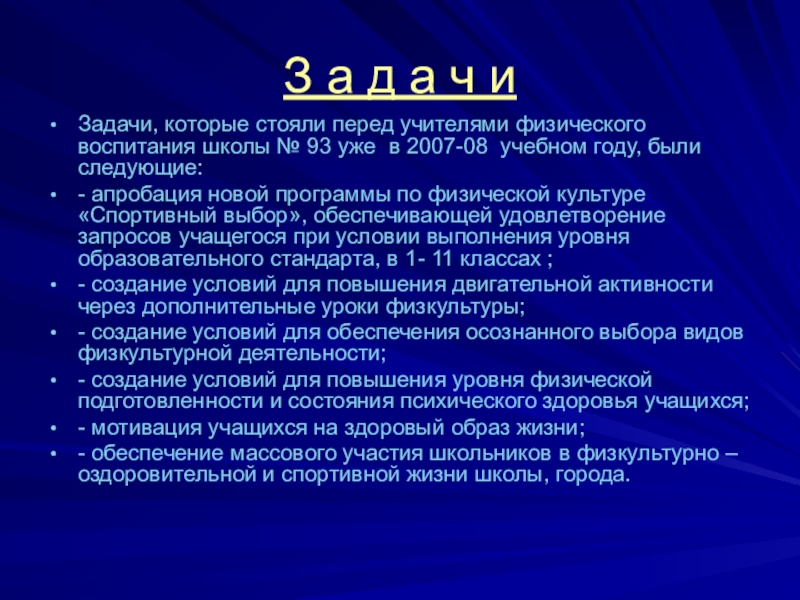 З а д а ч и

• Задачи, которые стояли перед учителями физического воспитания школы № 93 уже в 2007-08 учебном году, были следующие:
• - апробация новой программы по физической культуре «Спортивный выбор», обеспечивающей удовлетворение запросов учащегося при условии выполнения уровня образовательного стандарта, в 1- 11 классах ;
• - создание условий для повышения двигательной активности через дополнительные уроки физкультуры;
• - создание условий для обеспечения осознанного выбора видов физкультурной деятельности;
• - создание условий для повышения уровня физической подготовленности и состояния психического здоровья учащихся;
• - мотивация учащихся на здоровый образ жизни;
• - обеспечение массового участия школьников в физкультурно – оздоровительной и спортивной жизни школы, города.